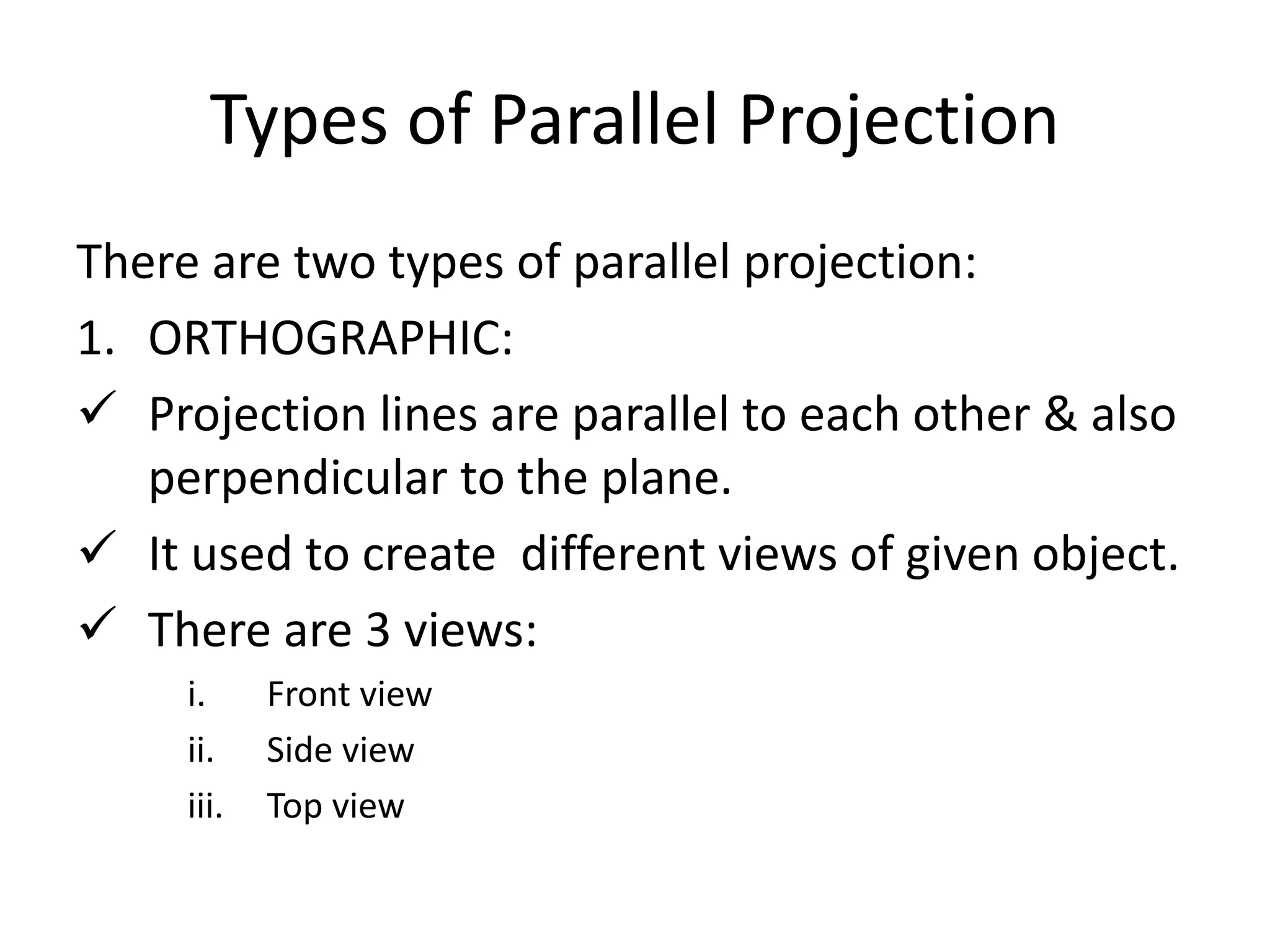 Types of Parallel Projection

There are two types of parallel projection:

1. ORTHOGRAPHIC:

✓ Projection lines are parallel to each other & also perpendicular to the plane.

✓ It used to create different views of given object.

✓ There are 3 views:

i. Front view

ii. Side view

iii. Top view